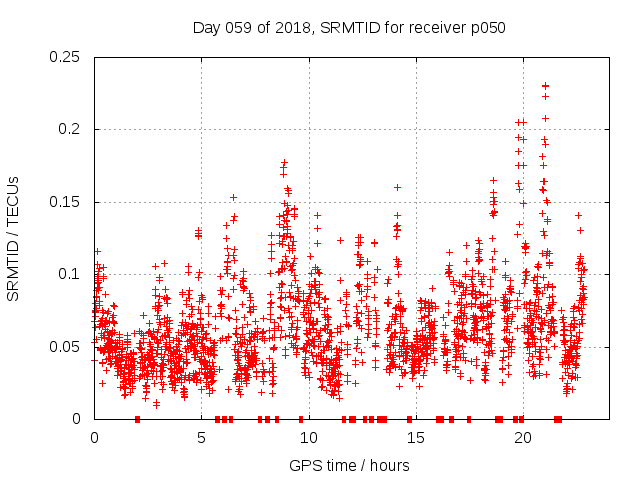 Day 059 of 2018, SRMTID for receiver p050

SRMTID / TECUs

0.25
0.2
0.15
0.1
0.05
0

0
5
10
15
20

GPS time / hours